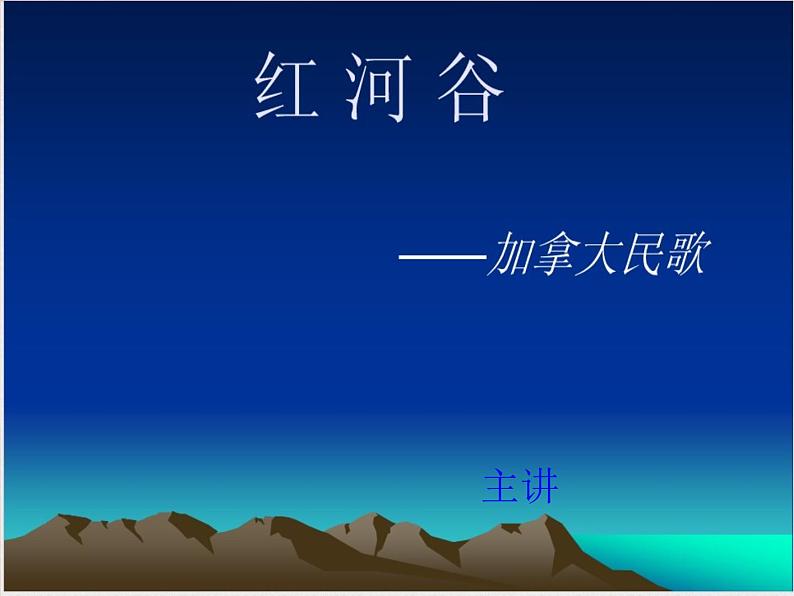 红 河 谷

——加拿大民歌

主讲